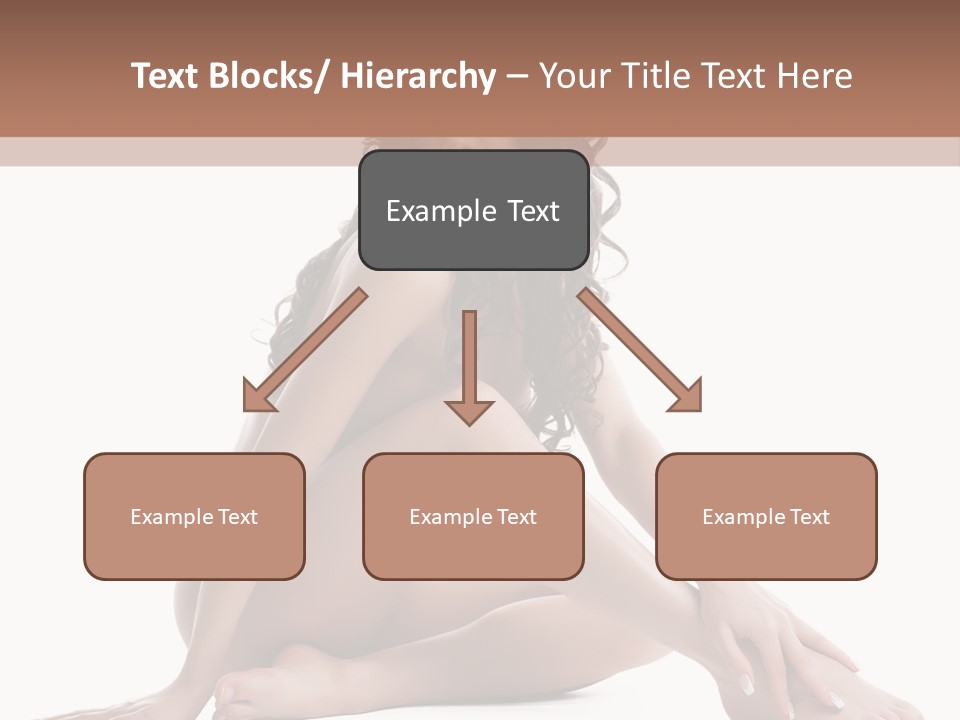 Text Blocks/ Hierarchy – Your Title Text Here

Example Text

Example Text

Example Text

Example Text